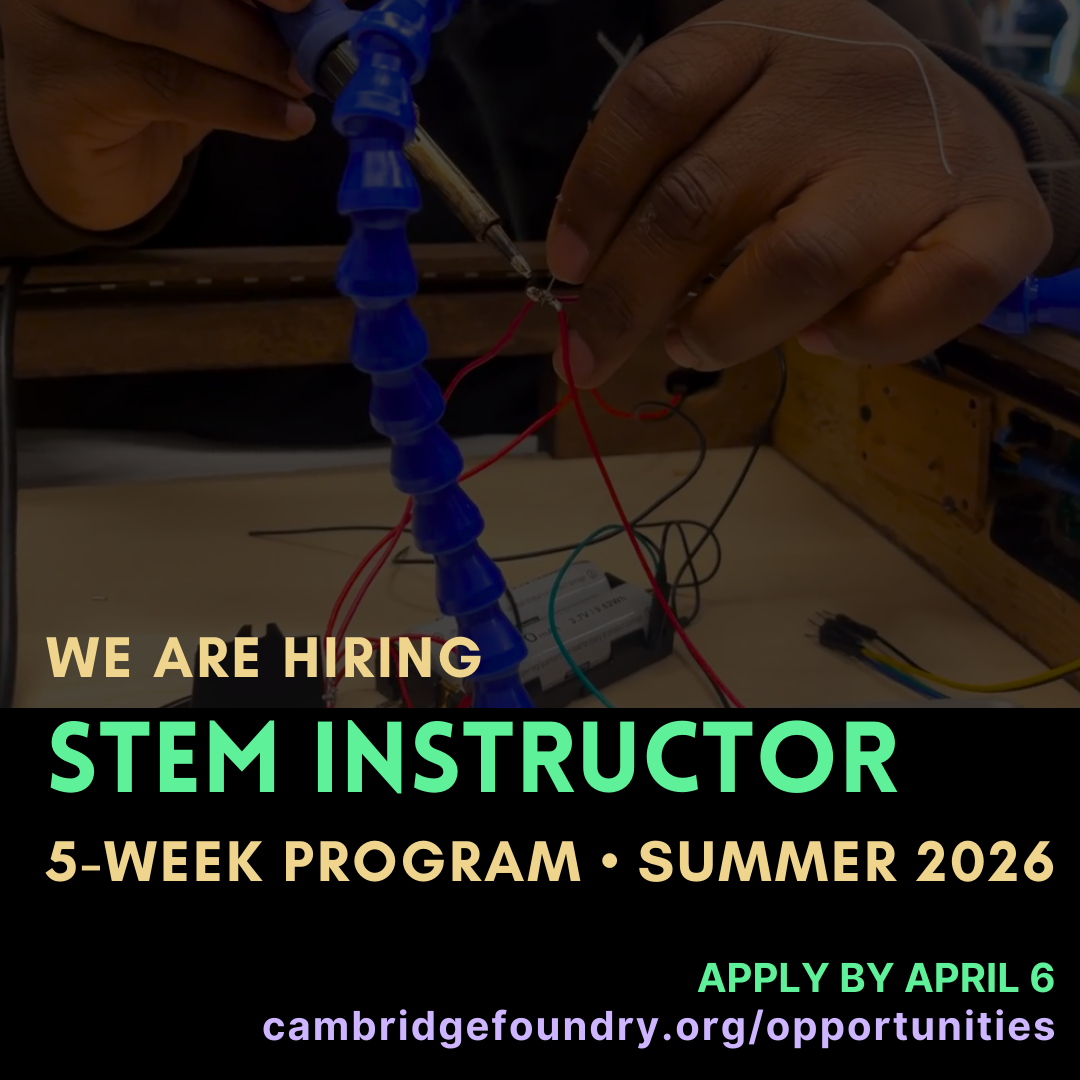 WE ARE HIRING
STEM INSTRUCTOR
5-WEEK PROGRAM • SUMMER 2026

APPLY BY APRIL 6
cambridgefoundry.org/opportunities